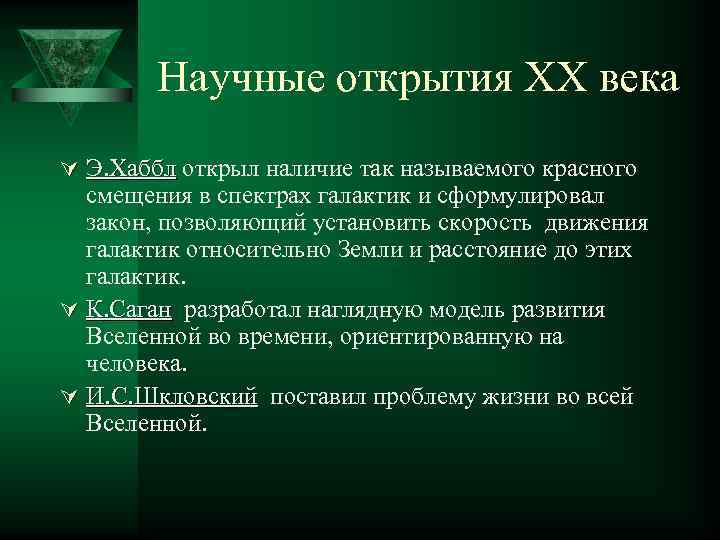 Научные открытия XX века

Э.Хаббл открыл наличие так называемого красного смещения в спектрах галактик и сформулировал закон, позволяющий установить скорость движения галактик относительно Земли и расстояние до этих галактик.

К.Саган разработал наглядную модель развития Вселенной во времени, ориентированную на человека.

И.С.Шкловский поставил проблему жизни во всей Вселенной.